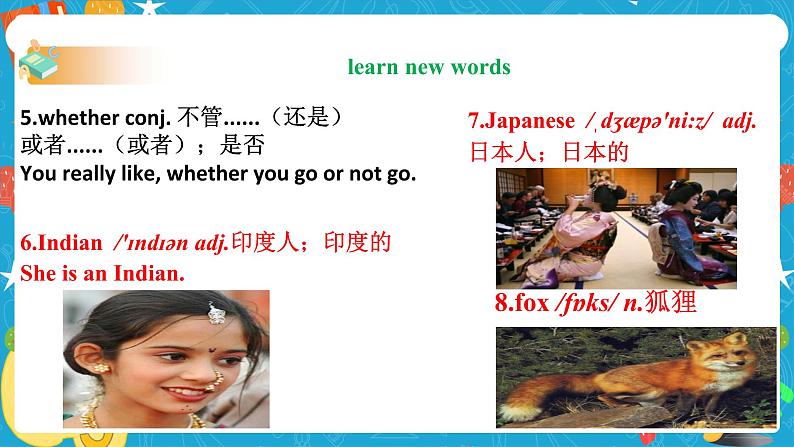 learn new words

5.whether conj. 不管......（还是）或者......（或者）；是否
You really like, whether you go or not go.

6.Indian /'ɪndɪən adj.印度人；印度的
She is an Indian.

7.Japanese /ˌdʒæpə'ni:z/ adj.
日本人；日本的

8.fox /fɒks/ n.狐狸